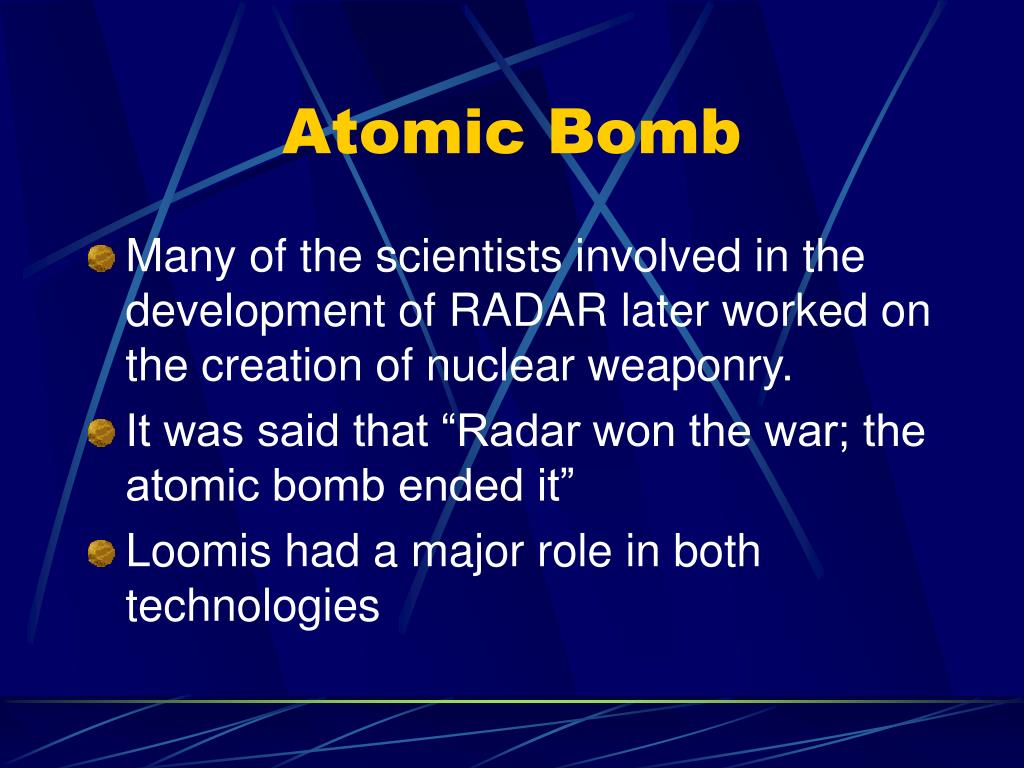 Atomic Bomb

Many of the scientists involved in the development of RADAR later worked on the creation of nuclear weaponry.

It was said that “Radar won the war; the atomic bomb ended it”

Loomis had a major role in both technologies